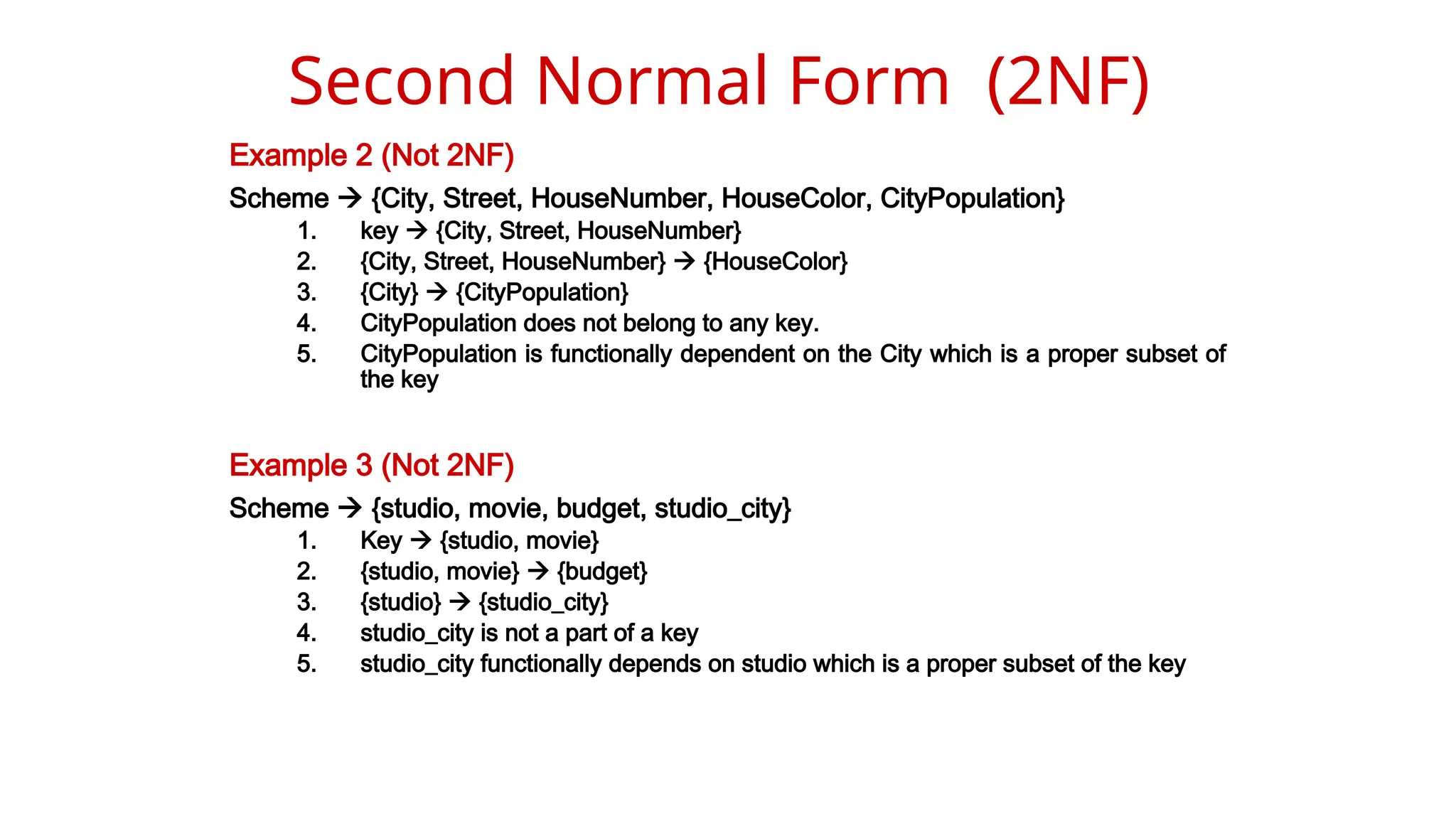 Second Normal Form (2NF)

Example 2 (Not 2NF)

Scheme → {City, Street, HouseNumber, HouseColor, CityPopulation}

1. key → {City, Street, HouseNumber}
2. {City, Street, HouseNumber} → {HouseColor}
3. {City} → {CityPopulation}
4. CityPopulation does not belong to any key.
5. CityPopulation is functionally dependent on the City which is a proper subset of the key

Example 3 (Not 2NF)

Scheme → {studio, movie, budget, studio_city}

1. Key → {studio, movie}
2. {studio, movie} → {budget}
3. {studio} → {studio_city}
4. studio_city is not a part of a key
5. studio_city functionally depends on studio which is a proper subset of the key